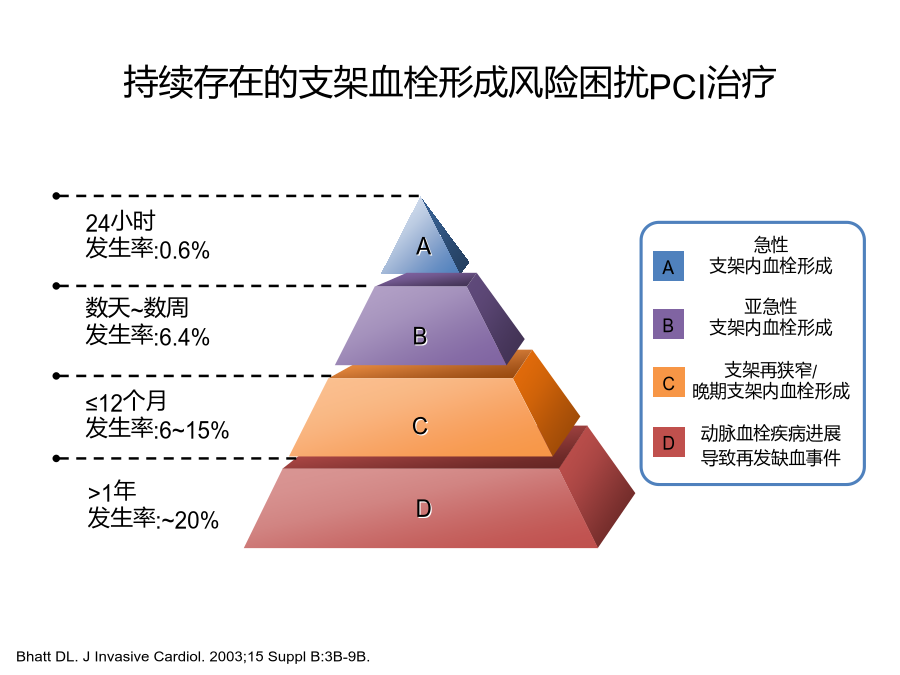 持续存在的支架血栓形成风险困扰PCI治疗

24小时
发生率:0.6%

数天~数周
发生率:6.4%

≤12个月
发生率:6~15%

>1年
发生率:~20%

A

B

C

D

A 急性
支架内血栓形成

B 亚急性
支架内血栓形成

C 支架再狭窄/
晚期支架内血栓形成

D 动脉血栓疾病进展
导致再发缺血事件

Bhatt DL. J Invasive Cardiol. 2003;15 Suppl B:3B-9B.